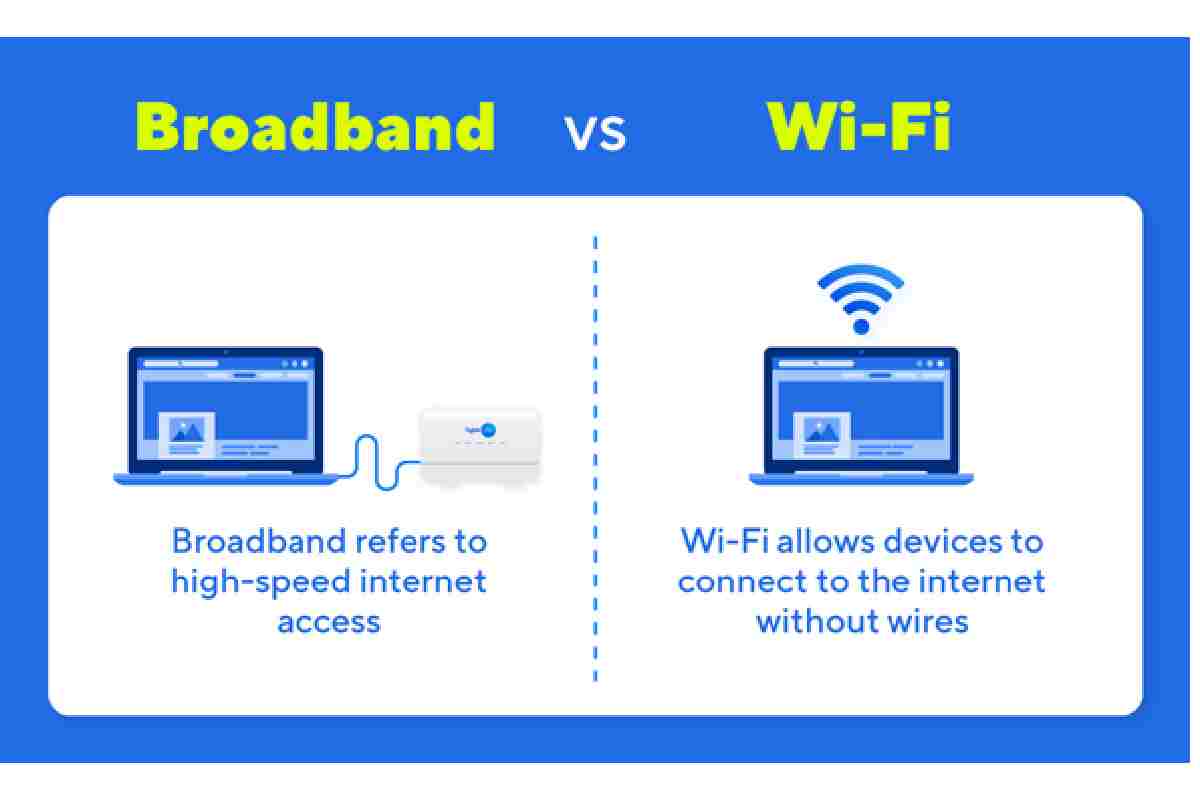 Broadband vs Wi-Fi

Broadband refers to high-speed internet access

Wi-Fi allows devices to connect to the internet without wires